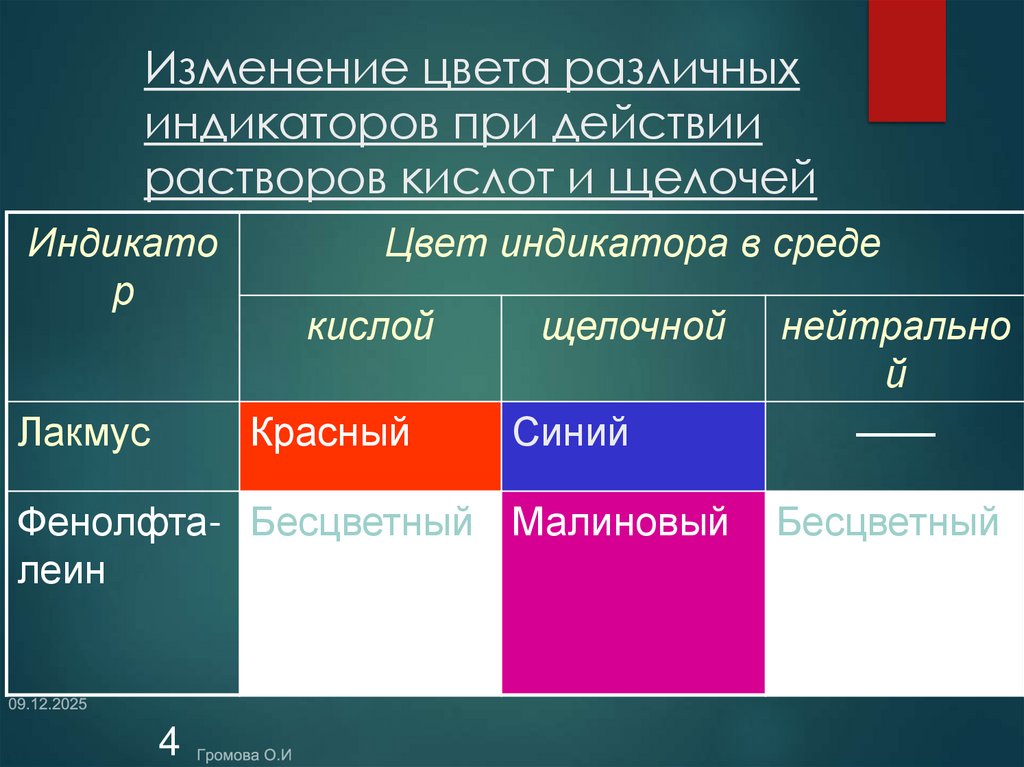 Изменение цвета различных индикаторов при действии растворов кислот и щелочей

| Индикатор | Цвет индикатора в среде | | |
|---|---|---|---|
| | кислой | щелочной | нейтральной |
| Лакмус | Красный | Синий | —— |
| Фенолфталеин | Бесцветный | Малиновый | Бесцветный |

09.12.2025

4 Громова О.И